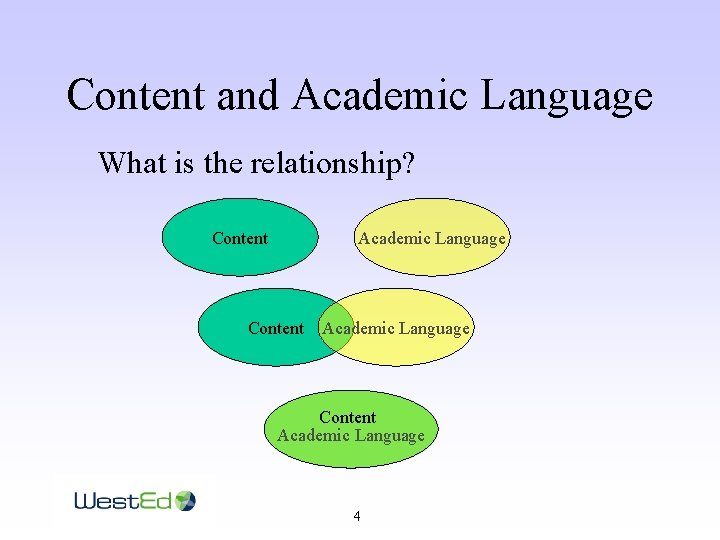 Content and Academic Language

What is the relationship?

Content

Academic Language

Content

Academic Language

Content
Academic Language

WestEd

4